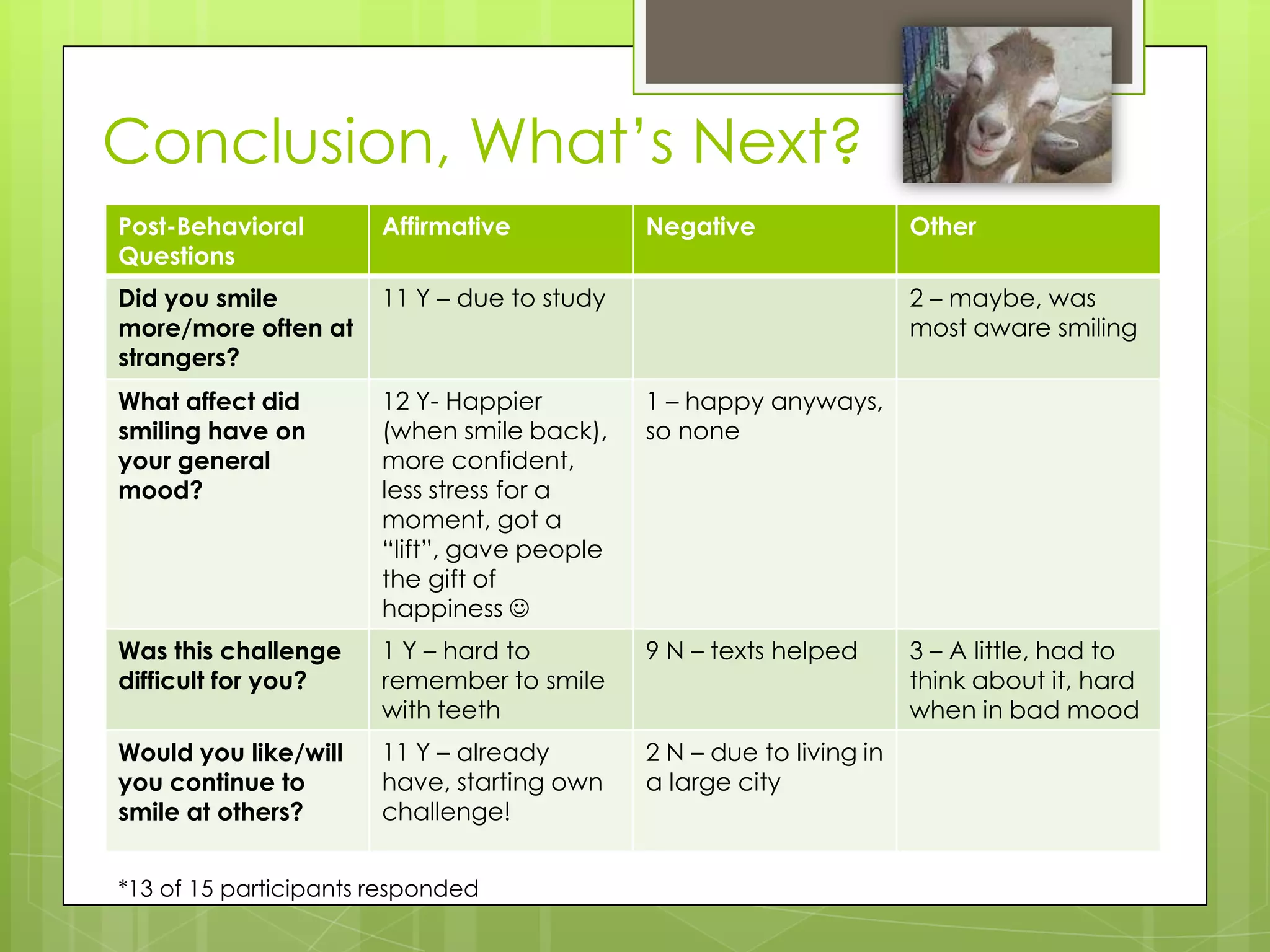 Conclusion, What's Next?

| Post-Behavioral Questions | Affirmative | Negative | Other |
|---|---|---|---|
| Did you smile more/more often at strangers? | 11 Y – due to study | | 2 – maybe, was most aware smiling |
| What affect did smiling have on your general mood? | 12 Y- Happier (when smile back), more confident, less stress for a moment, got a "lift", gave people the gift of happiness ☺ | 1 – happy anyways, so none | |
| Was this challenge difficult for you? | 1 Y – hard to remember to smile with teeth | 9 N – texts helped | 3 – A little, had to think about it, hard when in bad mood |
| Would you like/will you continue to smile at others? | 11 Y – already have, starting own challenge! | 2 N – due to living in a large city | |

*13 of 15 participants responded